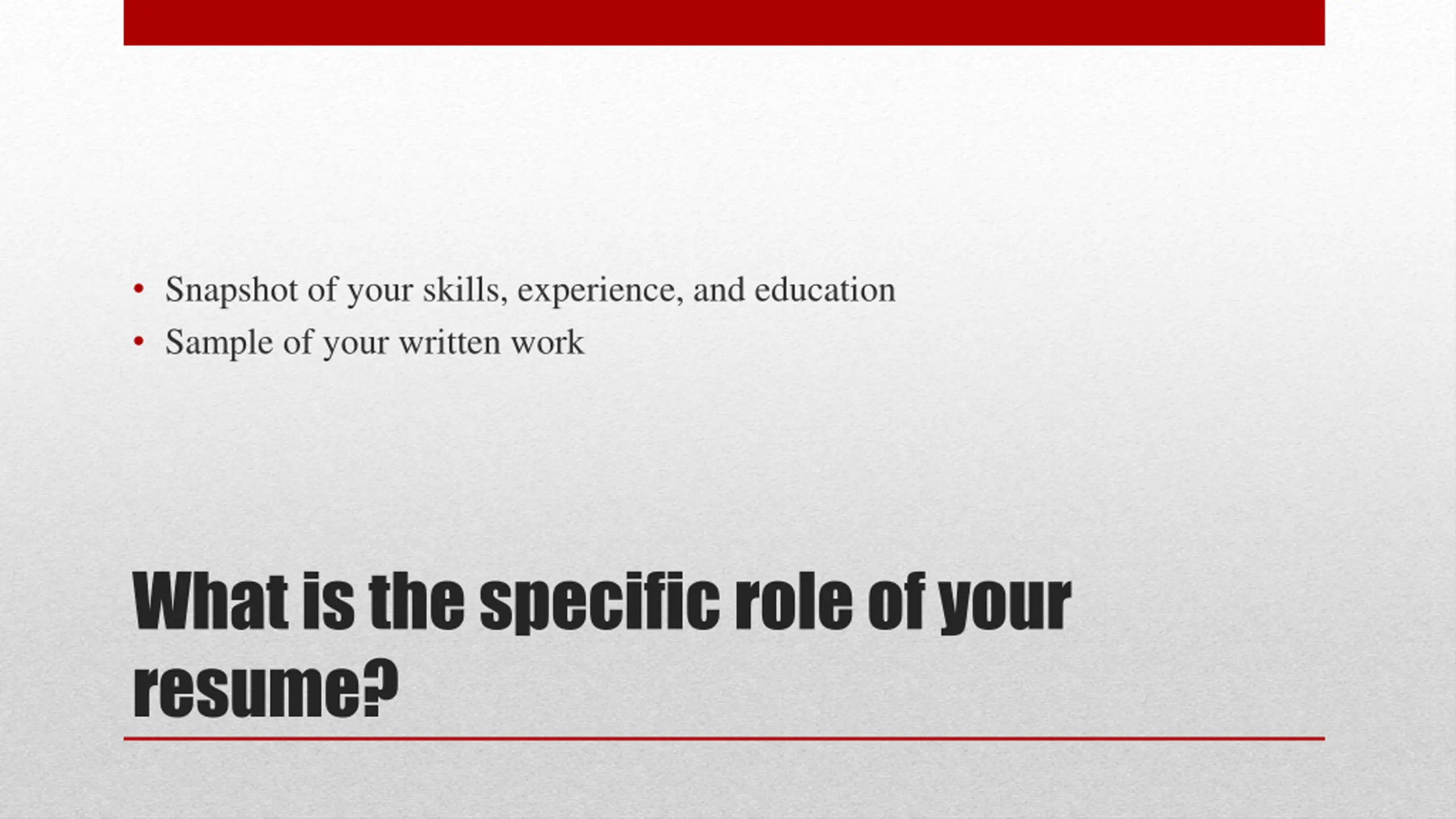 • Snapshot of your skills, experience, and education
• Sample of your written work

What is the specific role of your resume?